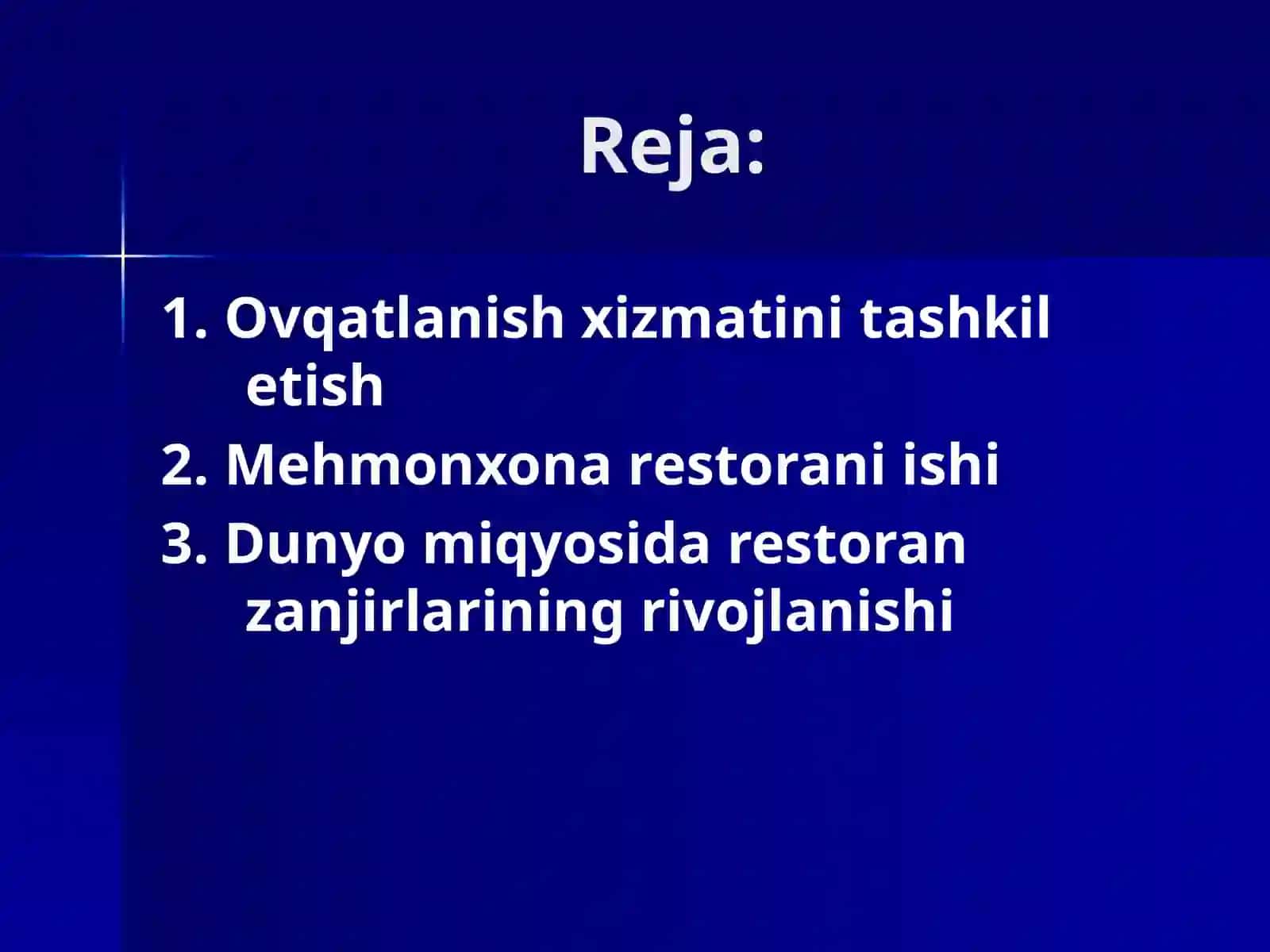 Reja:

1. Ovqatlanish xizmatini tashkil etish
2. Mehmonxona restorani ishi
3. Dunyo miqyosida restoran zanjirlarining rivojlanishi